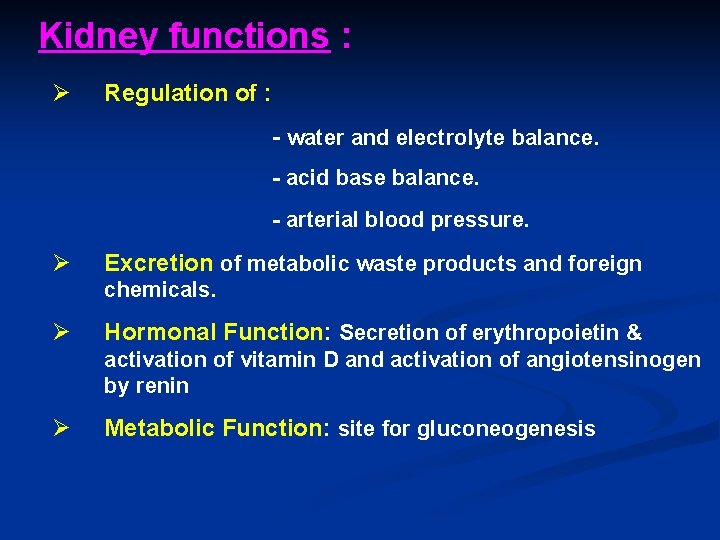 Kidney functions :

➢ Regulation of :

- water and electrolyte balance.

- acid base balance.

- arterial blood pressure.

➢ Excretion of metabolic waste products and foreign chemicals.

➢ Hormonal Function: Secretion of erythropoietin & activation of vitamin D and activation of angiotensinogen by renin

➢ Metabolic Function: site for gluconeogenesis